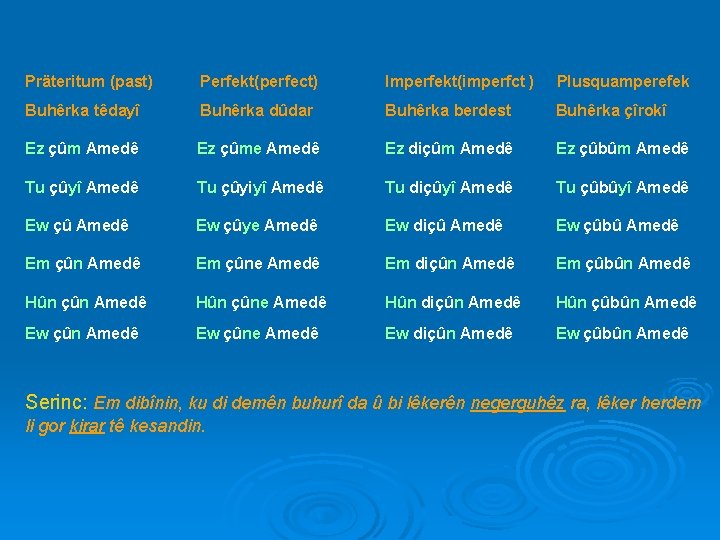 | Präteritum (past) | Perfekt(perfect) | Imperfekt(imperfct ) | Plusquamperefek |
|---|---|---|---|
| Buhêrka têdayî | Buhêrka dûdar | Buhêrka berdest | Buhêrka çîrokî |
| Ez çûm Amedê | Ez çûme Amedê | Ez diçûm Amedê | Ez çûbûm Amedê |
| Tu çûyî Amedê | Tu çûyiyî Amedê | Tu diçûyî Amedê | Tu çûbûyî Amedê |
| Ew çû Amedê | Ew çûye Amedê | Ew diçû Amedê | Ew çûbû Amedê |
| Em çûn Amedê | Em çûne Amedê | Em diçûn Amedê | Em çûbûn Amedê |
| Hûn çûn Amedê | Hûn çûne Amedê | Hûn diçûn Amedê | Hûn çûbûn Amedê |
| Ew çûn Amedê | Ew çûne Amedê | Ew diçûn Amedê | Ew çûbûn Amedê |

Serinc: Em dibînin, ku di demên buhurî da û bi lêkerên negerguhêz ra, lêker herdem li gor kirar tê kesandin.